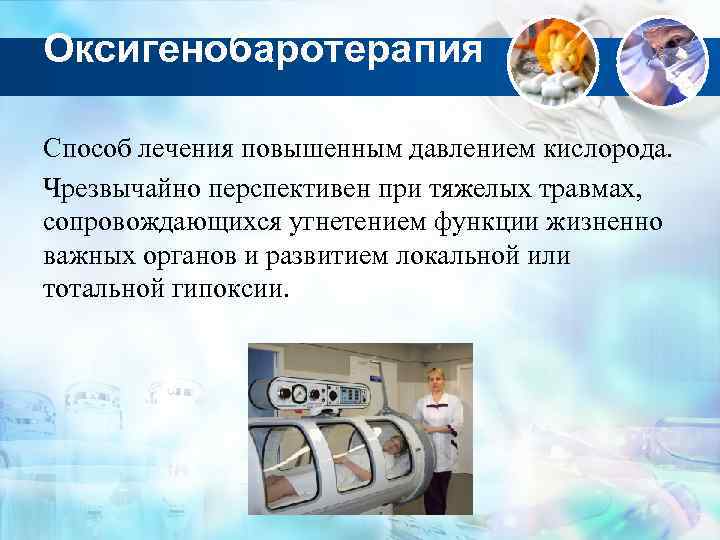 Оксигенобаротерапия

Способ лечения повышенным давлением кислорода.

Чрезвычайно перспективен при тяжелых травмах, сопровождающихся угнетением функции жизненно важных органов и развитием локальной или тотальной гипоксии.